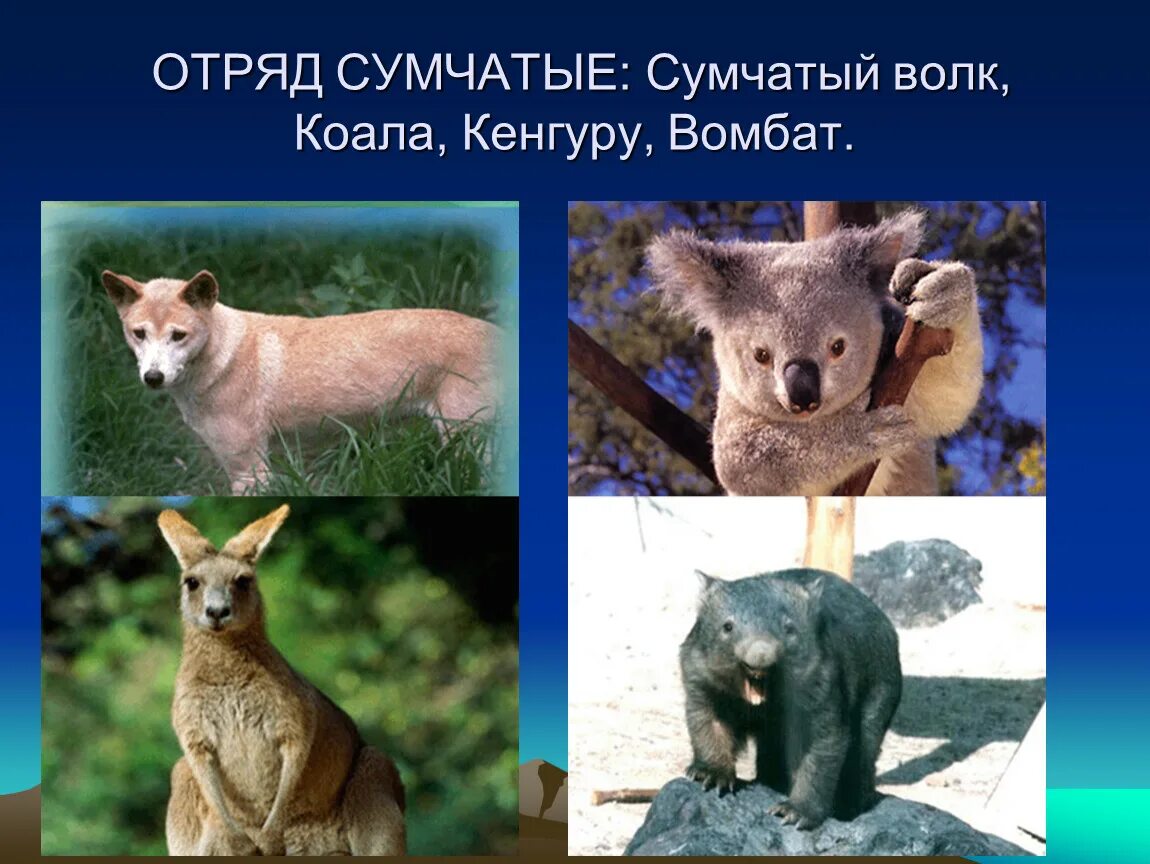 ОТРЯД СУМЧАТЫЕ: Сумчатый волк, Коала, Кенгуру, Вомбат.